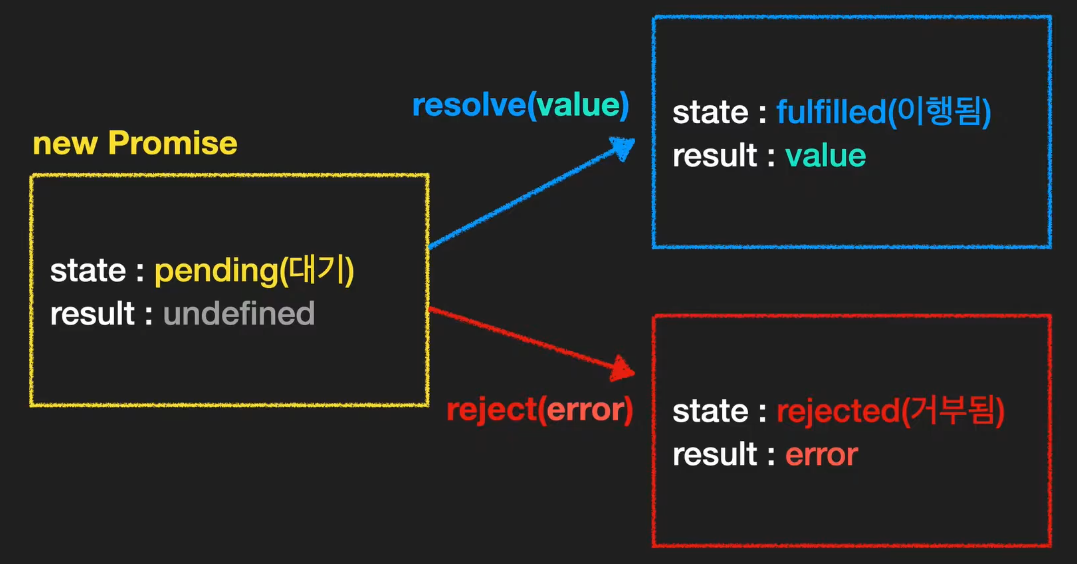 new Promise

state : pending(대기)
result : undefined

resolve(value)

state : fulfilled(이행됨)
result : value

reject(error)

state : rejected(거부됨)
result : error